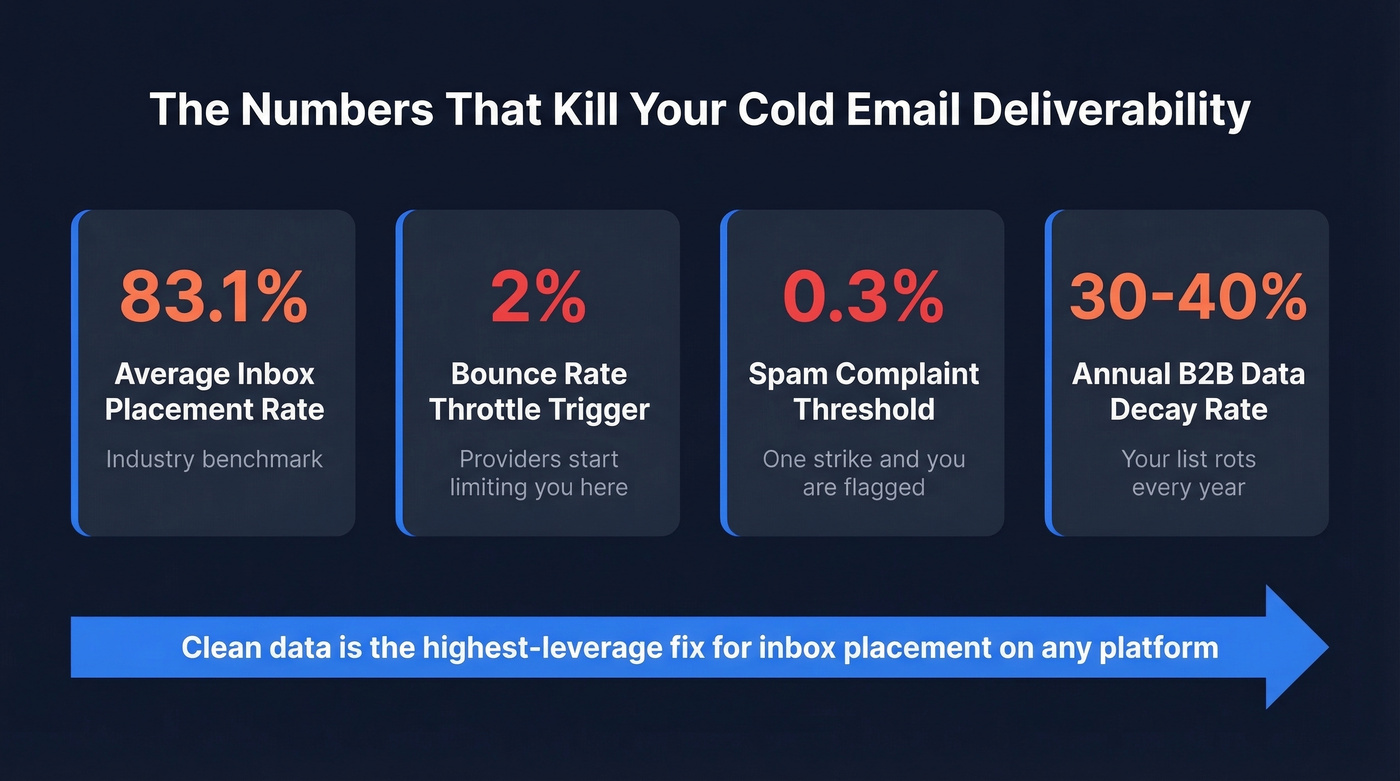 The Numbers That Kill Your Cold Email Deliverability

83.1%

Average Inbox Placement Rate

Industry benchmark

2%

Bounce Rate Throttle Trigger

Providers start limiting you here

0.3%

Spam Complaint Threshold

One strike and you are flagged

30-40%

Annual B2B Data Decay Rate

Your list rots every year

Clean data is the highest-leverage fix for inbox placement on any platform